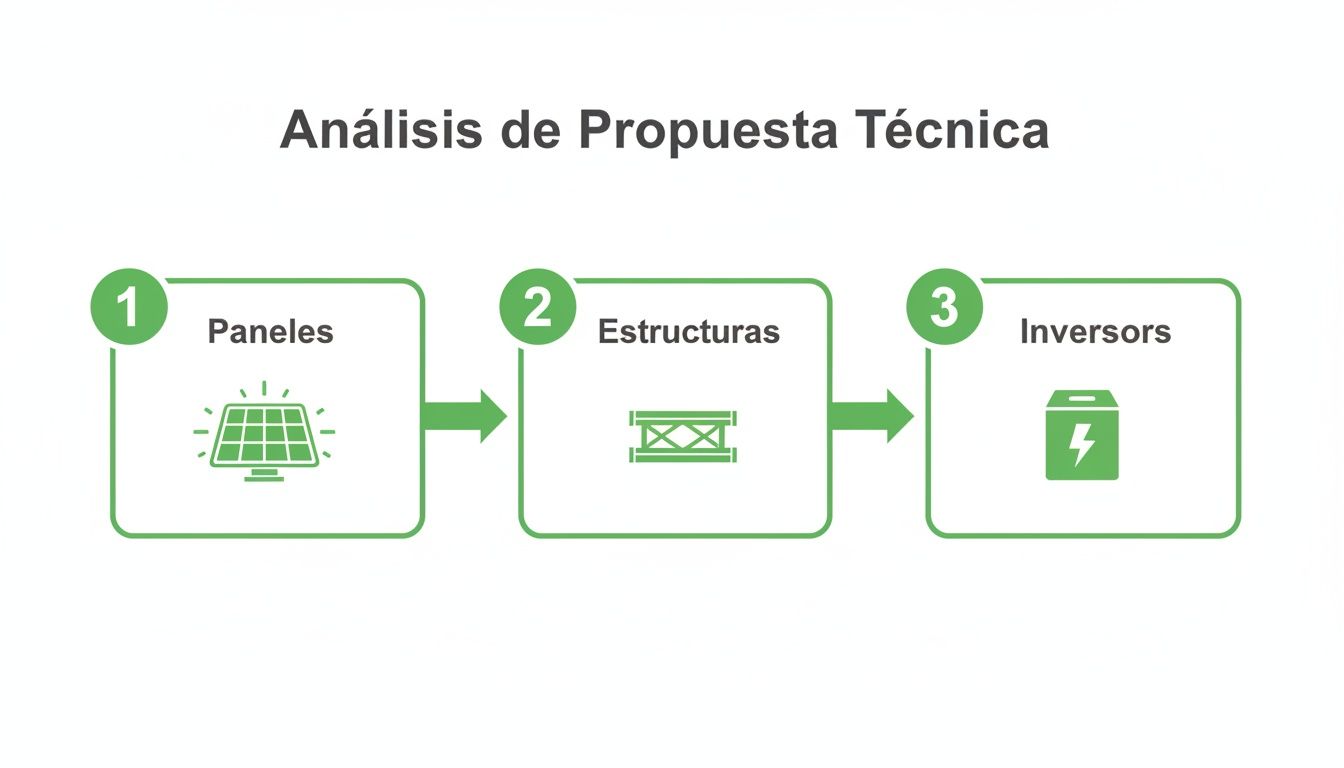 Análisis de Propuesta Técnica

1
Paneles

2
Estructuras

3
Inversors